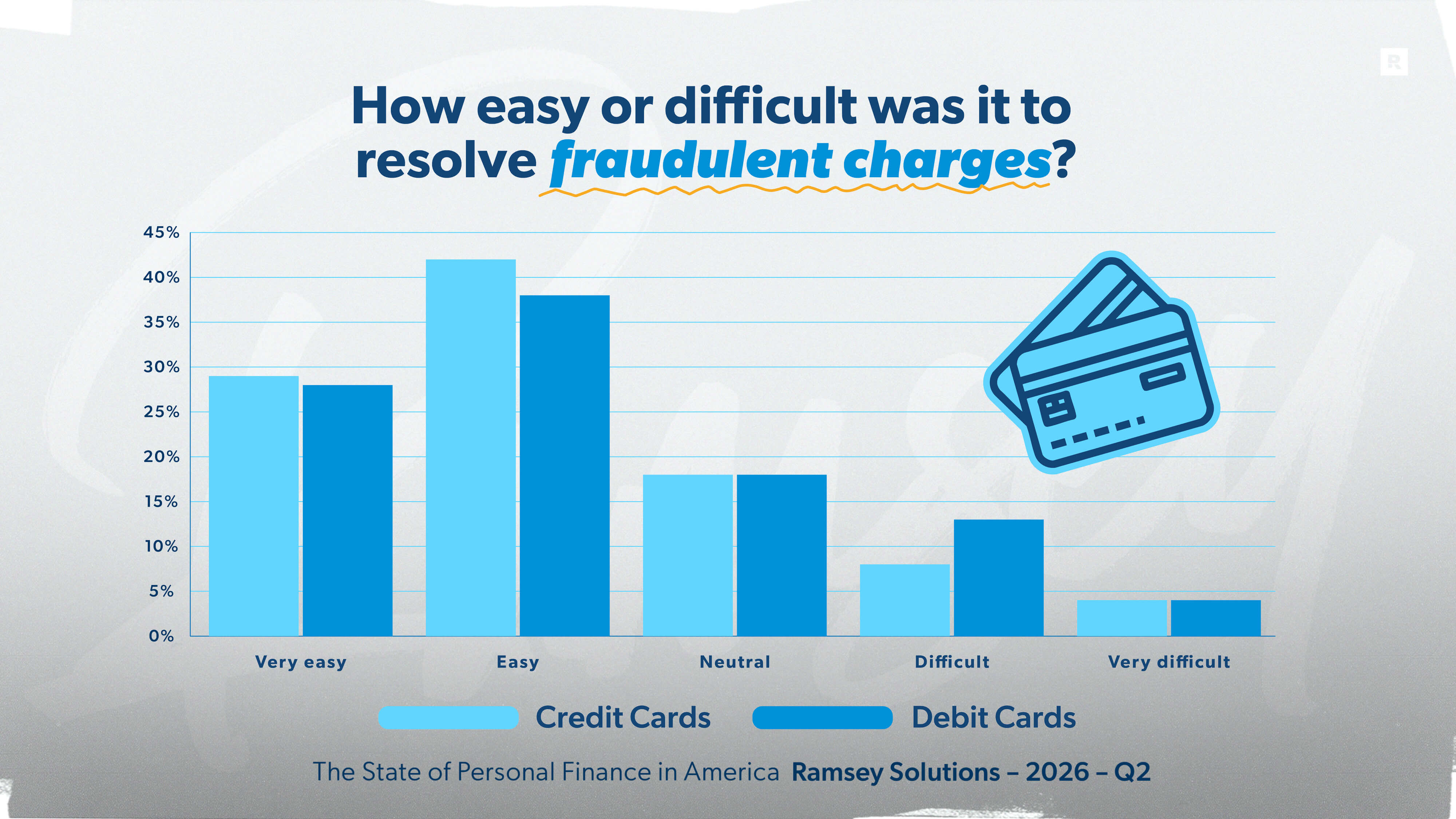 R

How easy or difficult was it to resolve fraudulent charges?

45%
40%
35%
30%
25%
20%
15%
10%
5%
0%

Very easy
Easy
Neutral
Difficult
Very difficult

Credit Cards
Debit Cards

The State of Personal Finance in America Ramsey Solutions – 2026 – Q2